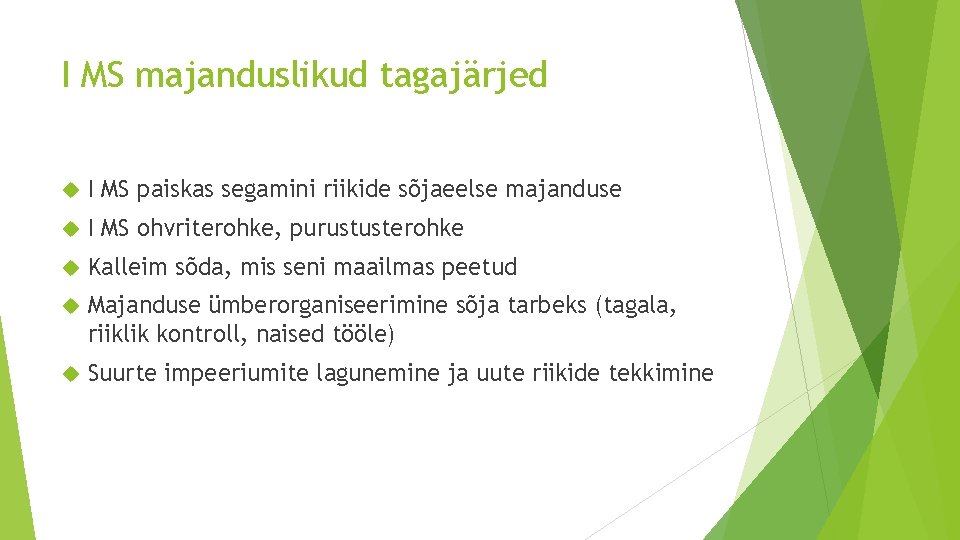 I MS majanduslikud tagajärjed

I MS paiskas segamini riikide sõjaeelse majanduse

I MS ohvriterohke, purustusterohke

Kalleim sõda, mis seni maailmas peetud

Majanduse ümberorganiseerimine sõja tarbeks (tagala, riiklik kontroll, naised tööle)

Suurte impeeriumite lagunemine ja uute riikide tekkimine